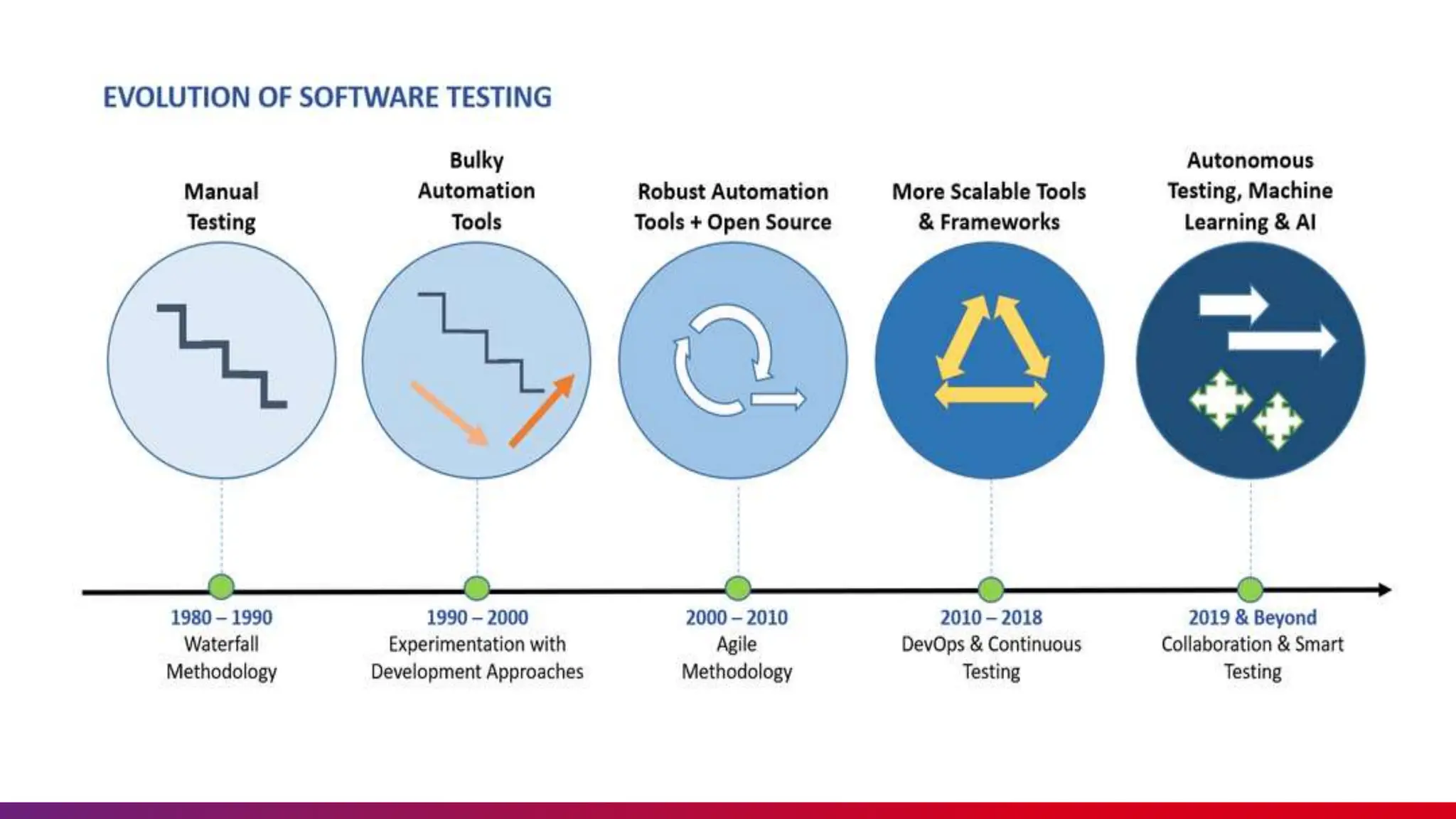 EVOLUTION OF SOFTWARE TESTING

Manual Testing

Bulky Automation Tools

Robust Automation Tools + Open Source

More Scalable Tools & Frameworks

Autonomous Testing, Machine Learning & AI

1980 – 1990
Waterfall Methodology

1990 – 2000
Experimentation with Development Approaches

2000 – 2010
Agile Methodology

2010 – 2018
DevOps & Continuous Testing

2019 & Beyond
Collaboration & Smart Testing